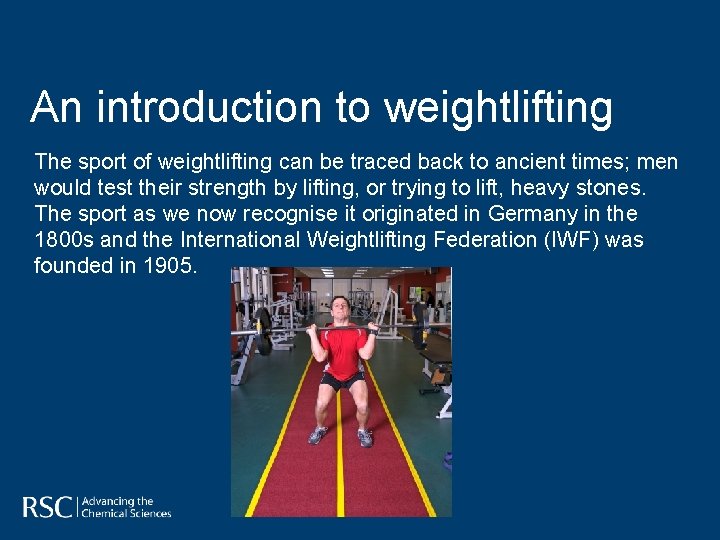 An introduction to weightlifting

The sport of weightlifting can be traced back to ancient times; men would test their strength by lifting, or trying to lift, heavy stones. The sport as we now recognise it originated in Germany in the 1800s and the International Weightlifting Federation (IWF) was founded in 1905.

RSC | Advancing the Chemical Sciences